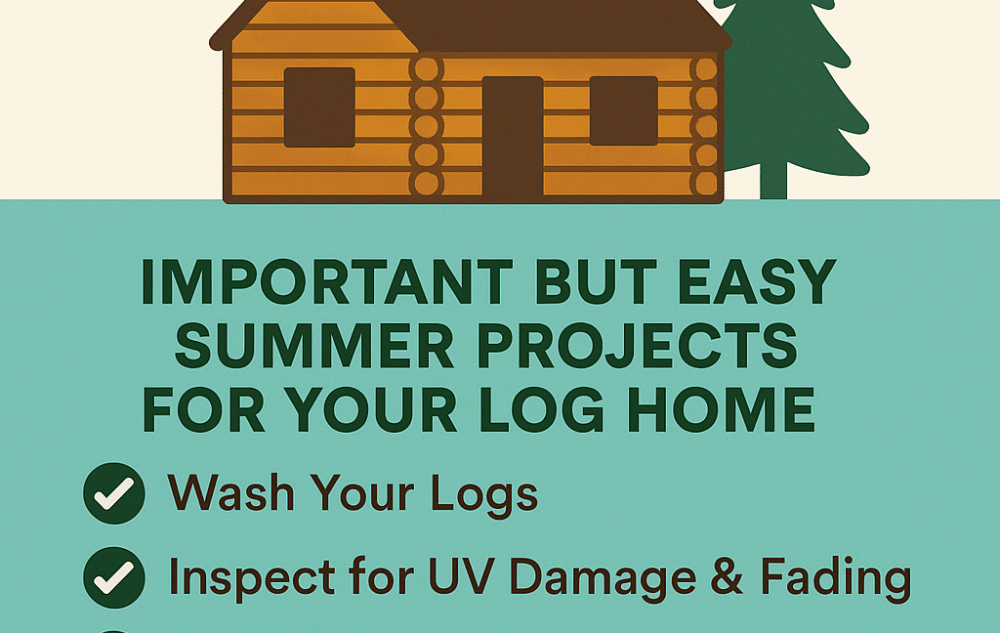 IMPORTANT BUT EASY SUMMER PROJECTS FOR YOUR LOG HOME

Wash Your Logs

Inspect for UV Damage & Fading